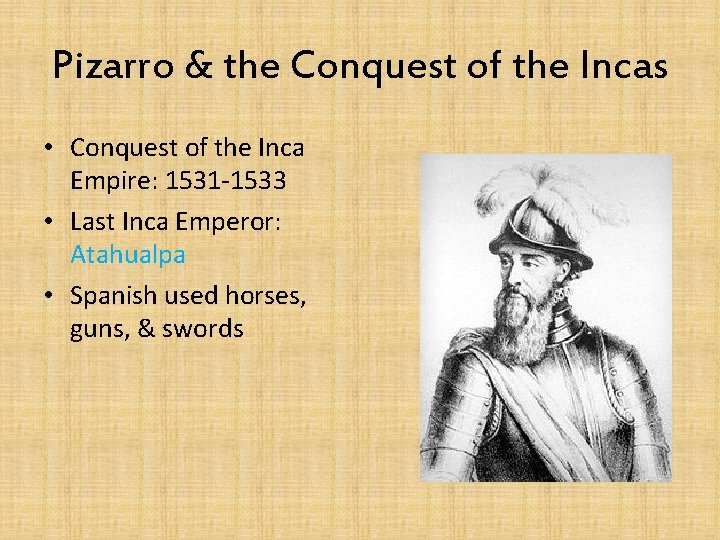 Pizarro & the Conquest of the Incas

• Conquest of the Inca Empire: 1531-1533
• Last Inca Emperor: Atahualpa
• Spanish used horses, guns, & swords